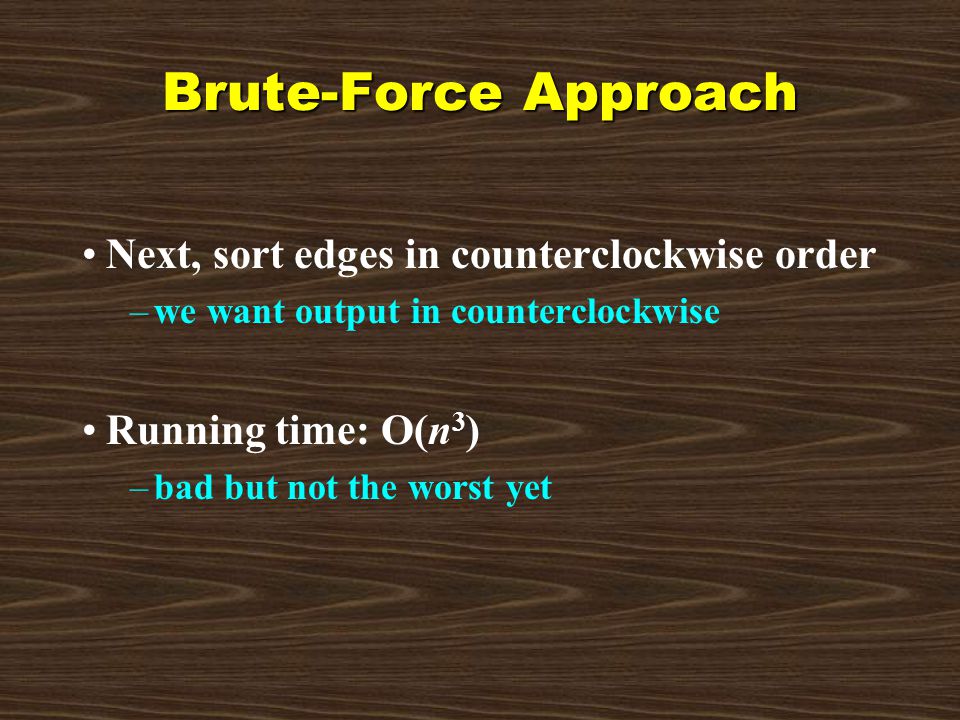 Brute-Force Approach

• Next, sort edges in counterclockwise order
– we want output in counterclockwise

• Running time: $O(n^3)$
– bad but not the worst yet